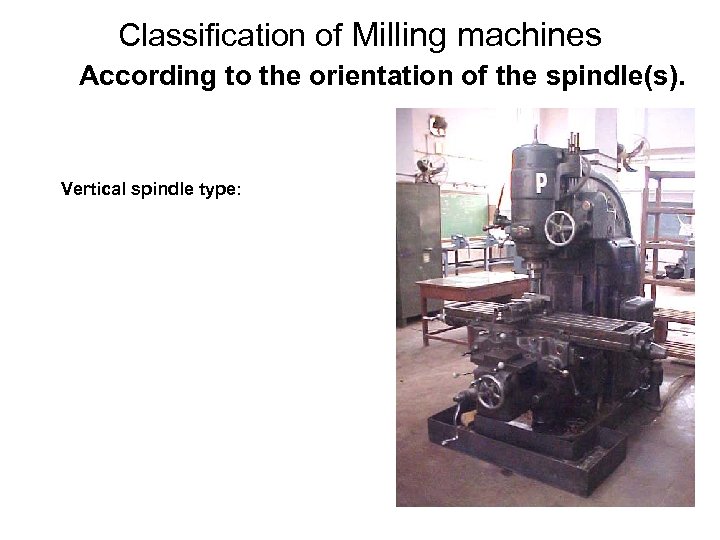 Classification of Milling machines
According to the orientation of the spindle(s).

Vertical spindle type:

P